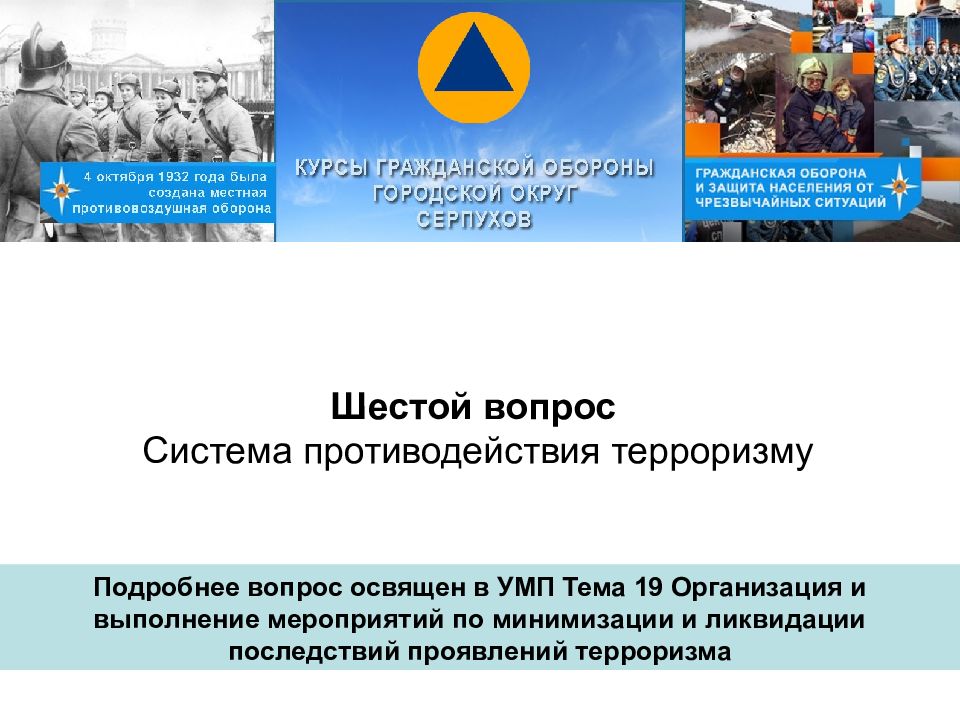 4 октября 1932 года была создана местная противовоздушная оборона

КУРСЫ ГРАЖДАНСКОЙ ОБОРОНЫ ГОРОДСКОЙ ОКРУГ СЕРПУХОВ

ГРАЖДАНСКАЯ ОБОРОНА И ЗАЩИТА НАСЕЛЕНИЯ ОТ ЧРЕЗВЫЧАЙНЫХ СИТУАЦИЙ

Шестой вопрос
Система противодействия терроризму

Подробнее вопрос освящен в УМП Тема 19 Организация и выполнение мероприятий по минимизации и ликвидации последствий проявлений терроризма